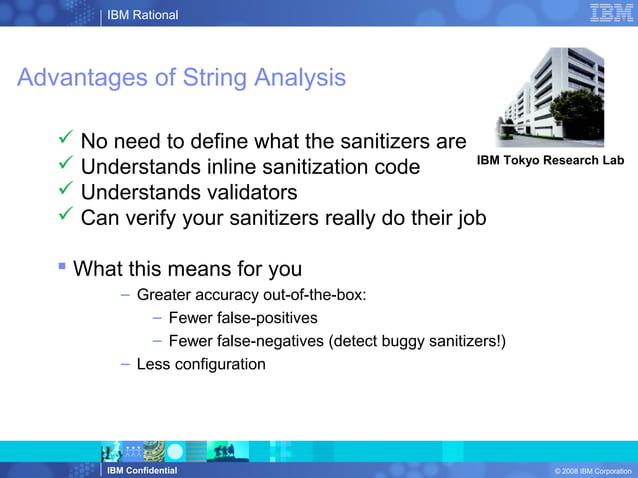 IBM Rational

IBM

Advantages of String Analysis

IBM Tokyo Research Lab

✓ No need to define what the sanitizers are
✓ Understands inline sanitization code
✓ Understands validators
✓ Can verify your sanitizers really do their job

▪ What this means for you
– Greater accuracy out-of-the-box:
– Fewer false-positives
– Fewer false-negatives (detect buggy sanitizers!)
– Less configuration

IBM Confidential

© 2008 IBM Corporation